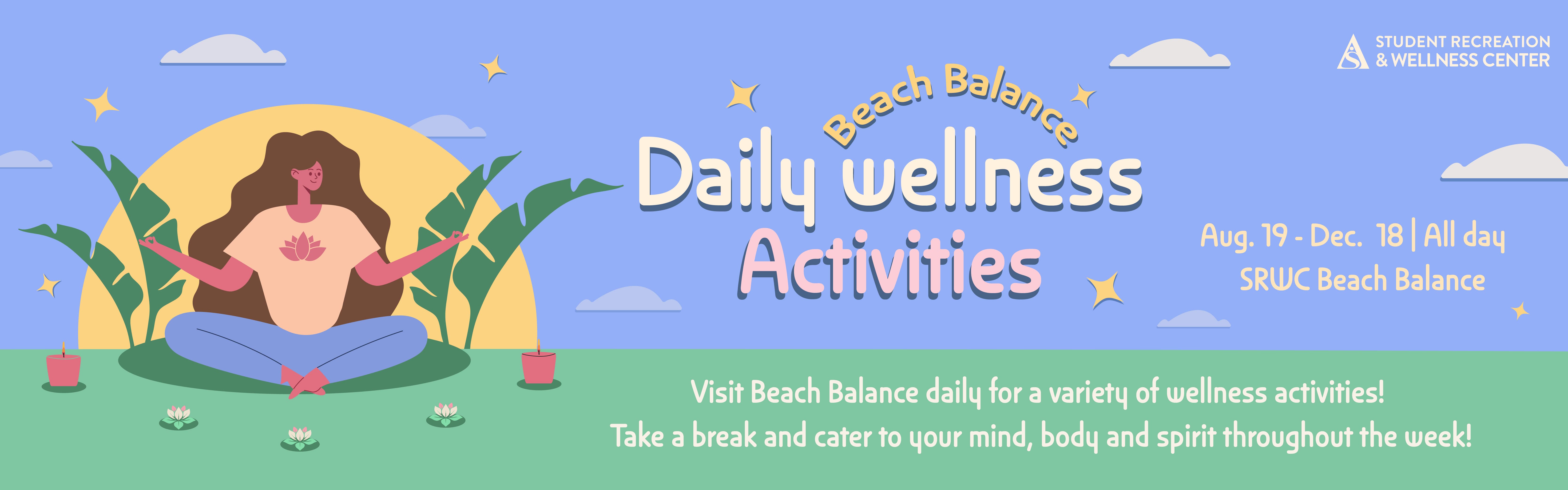 STUDENT RECREATION & WELLNESS CENTER

Beach Balance

Daily wellness Activities

Aug. 19 - Dec. 18 | All day
SRWC Beach Balance

Visit Beach Balance daily for a variety of wellness activities!
Take a break and cater to your mind, body and spirit throughout the week!